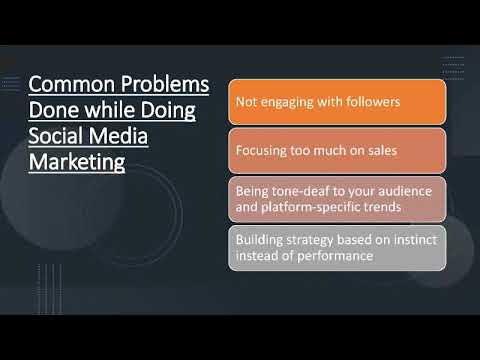 Common Problems Done while Doing Social Media Marketing

Not engaging with followers

Focusing too much on sales

Being tone-deaf to your audience and platform-specific trends

Building strategy based on instinct instead of performance